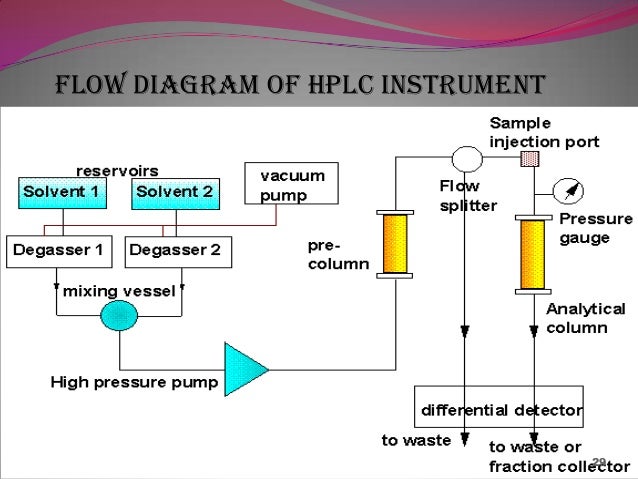 FLOW DIAGRAM OF HPLC INSTRUMENT

reservoirs

Solvent 1

Solvent 2

vacuum pump

Degasser 1

Degasser 2

mixing vessel

High pressure pump

pre-column

Sample injection port

Flow splitter

Pressure gauge

Analytical column

differential detector

to waste

to waste or fraction collector

29